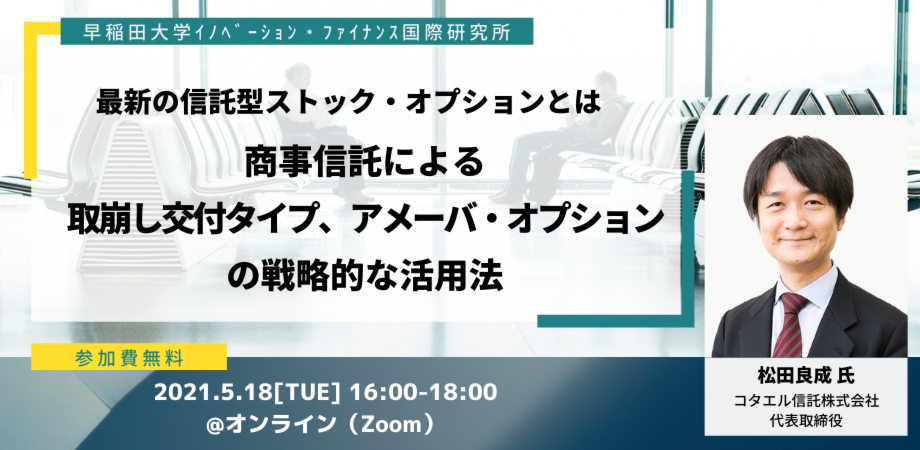 早稲田大学イノベーション・ファイナンス国際研究所

最新の信託型ストック・オプションとは

商事信託による
取崩し交付タイプ、アメーバ・オプション
の戦略的な活用法

参加費無料

2021.5.18[TUE] 16:00-18:00
@オンライン（Zoom）

松田良成 氏
コタエル信託株式会社
代表取締役